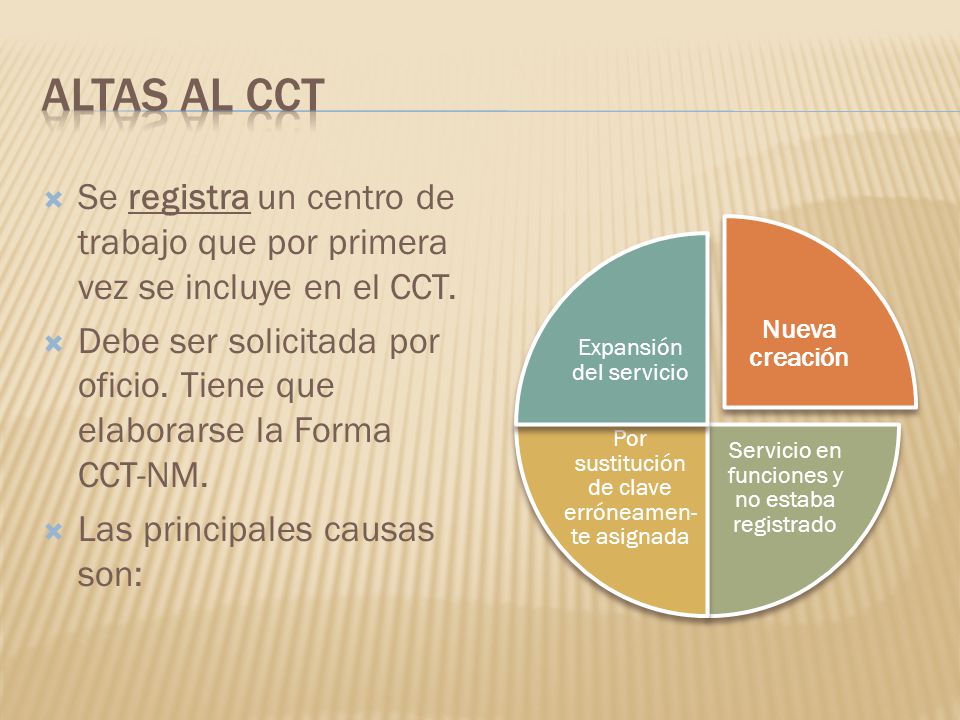 ALTAS AL CCT

Se registra un centro de trabajo que por primera vez se incluye en el CCT.

Debe ser solicitada por oficio. Tiene que elaborarse la Forma CCT-NM.

Las principales causas son:

Expansión del servicio

Nueva creación

Por sustitución de clave erróneamente asignada

Servicio en funciones y no estaba registrado